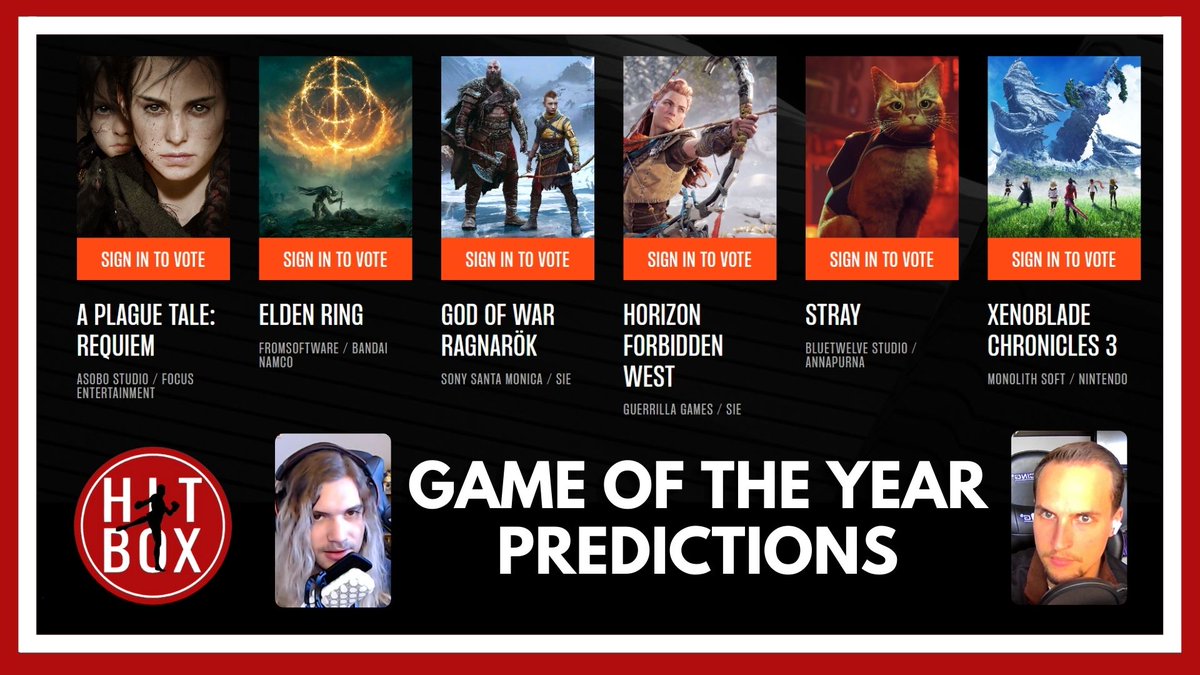 SIGN IN TO VOTE

A PLAGUE TALE: REQUIEM

ASOBO STUDIO / FOCUS ENTERTAINMENT

SIGN IN TO VOTE

ELDEN RING

FROMSOFTWARE / BANDAI NAMCO

SIGN IN TO VOTE

GOD OF WAR RAGNARÖK

SONY SANTA MONICA / SIE

SIGN IN TO VOTE

HORIZON FORBIDDEN WEST

GUERRILLA GAMES / SIE

SIGN IN TO VOTE

STRAY

BLUETWELVE STUDIO / ANNAPURNA

SIGN IN TO VOTE

XENOBLADE CHRONICLES 3

MONOLITH SOFT / NINTENDO

HIT BOX

GAME OF THE YEAR PREDICTIONS